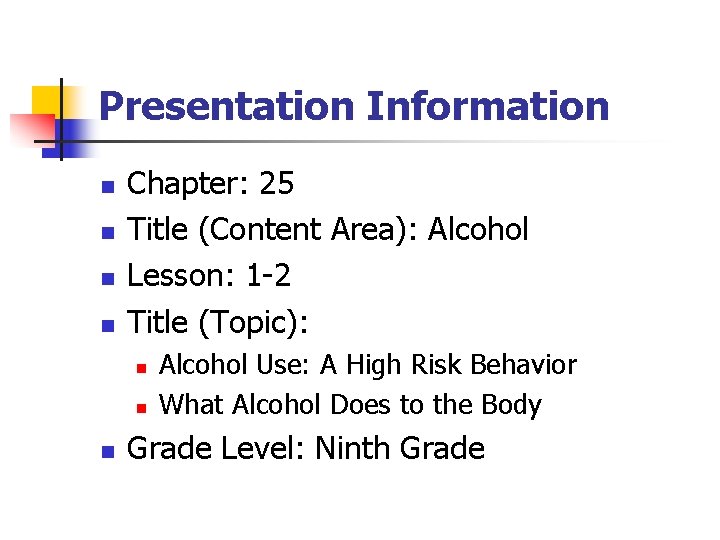 Presentation Information

- Chapter: 25
- Title (Content Area): Alcohol
- Lesson: 1-2
- Title (Topic):
  - Alcohol Use: A High Risk Behavior
  - What Alcohol Does to the Body
- Grade Level: Ninth Grade